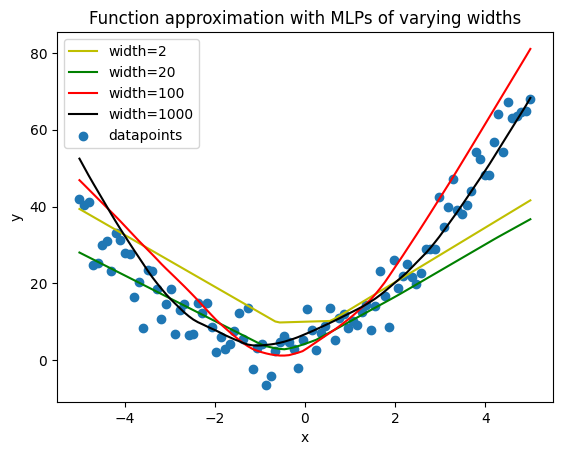 Function approximation with MLPs of varying widths

width=2
width=20
width=100
width=1000
datapoints

80
60
40
20
0

y

−4
−2
0
2
4

x